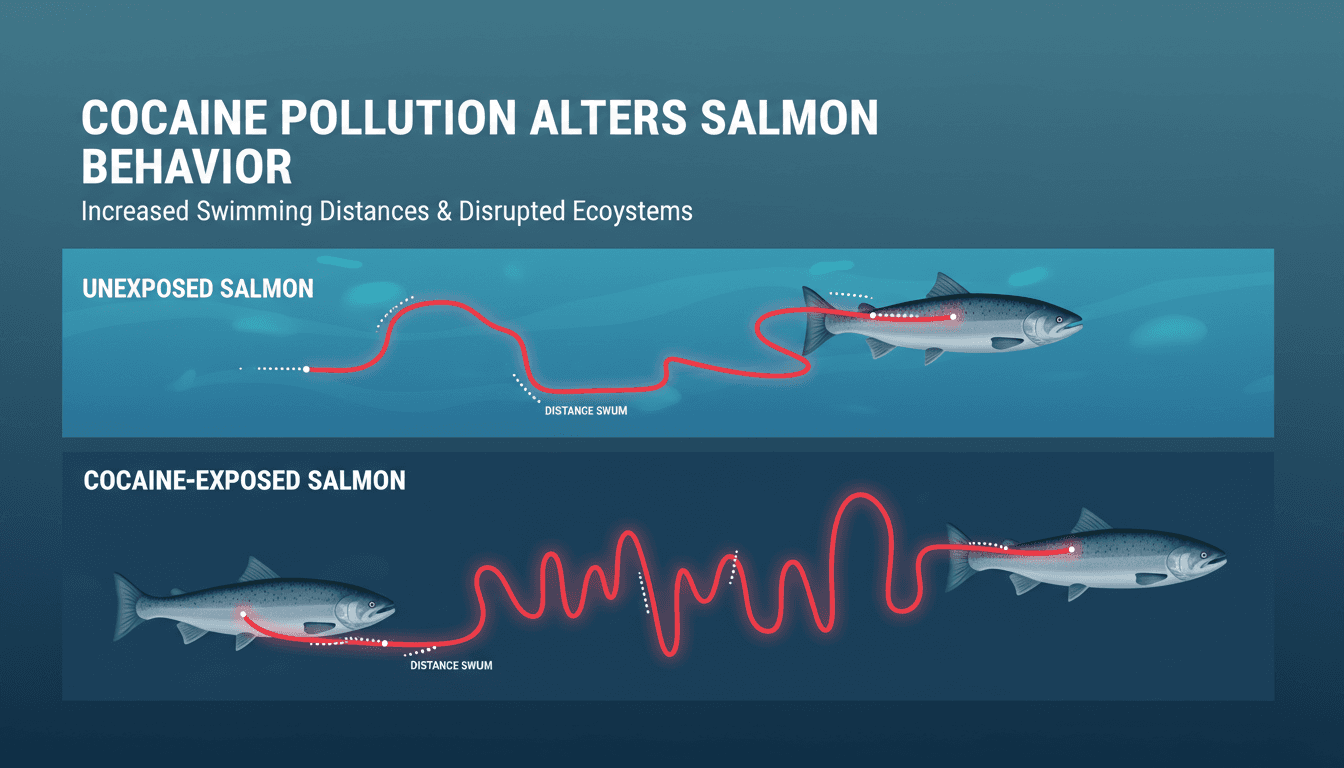 COCAINE POLLUTION ALTERS SALMON BEHAVIOR

Increased Swimming Distances & Disrupted Ecoystems

UNEXPOSED SALMON

DISTANCE SWUM

COCAINE-EXPOSED SALMON

DISTANCE SWUM